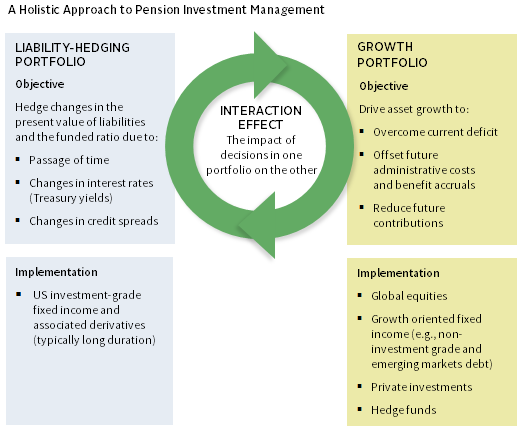 A Holistic Approach to Pension Investment Management

LIABILITY-HEDGING PORTFOLIO

Objective

Hedge changes in the present value of liabilities and the funded ratio due to:

- Passage of time
- Changes in interest rates (Treasury yields)
- Changes in credit spreads

Implementation

- US investment-grade fixed income and associated derivatives (typically long duration)

INTERACTION EFFECT
The impact of decisions in one portfolio on the other

GROWTH PORTFOLIO

Objective

Drive asset growth to:

- Overcome current deficit
- Offset future administrative costs and benefit accruals
- Reduce future contributions

Implementation

- Global equities
- Growth oriented fixed income (e.g., non-investment grade and emerging markets debt)
- Private investments
- Hedge funds